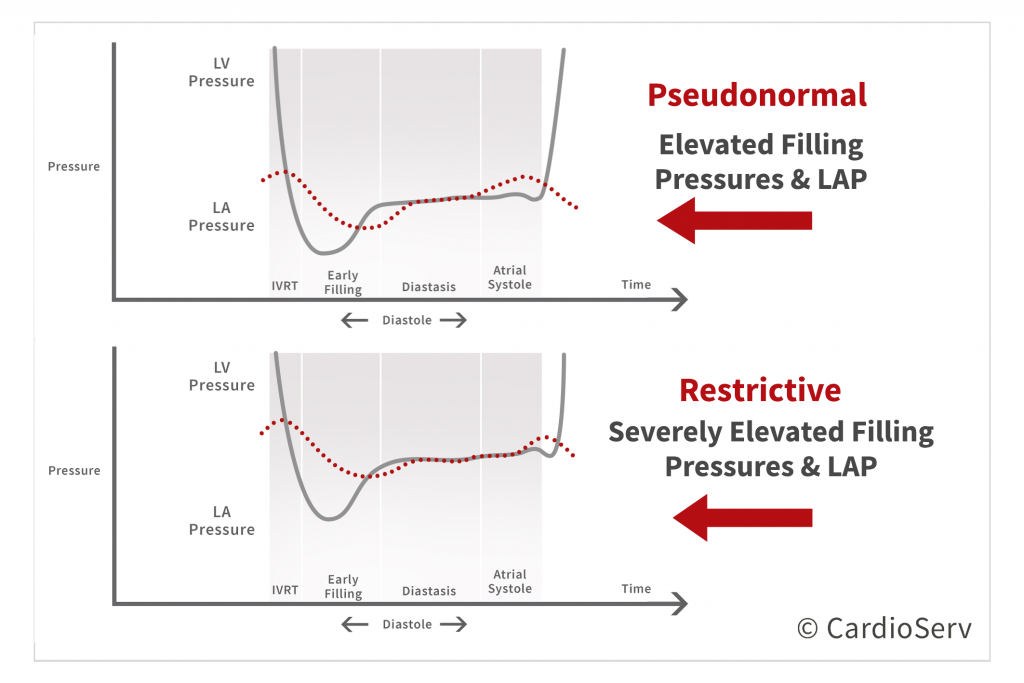 LV Pressure

Pressure

LA Pressure

IVRT

Early Filling

Diastasis

Atrial Systole

Time

← Diastole →

Pseudonormal

Elevated Filling Pressures & LAP

LV Pressure

Pressure

LA Pressure

IVRT

Early Filling

Diastasis

Atrial Systole

Time

← Diastole →

Restrictive

Severely Elevated Filling Pressures & LAP

© CardioServ